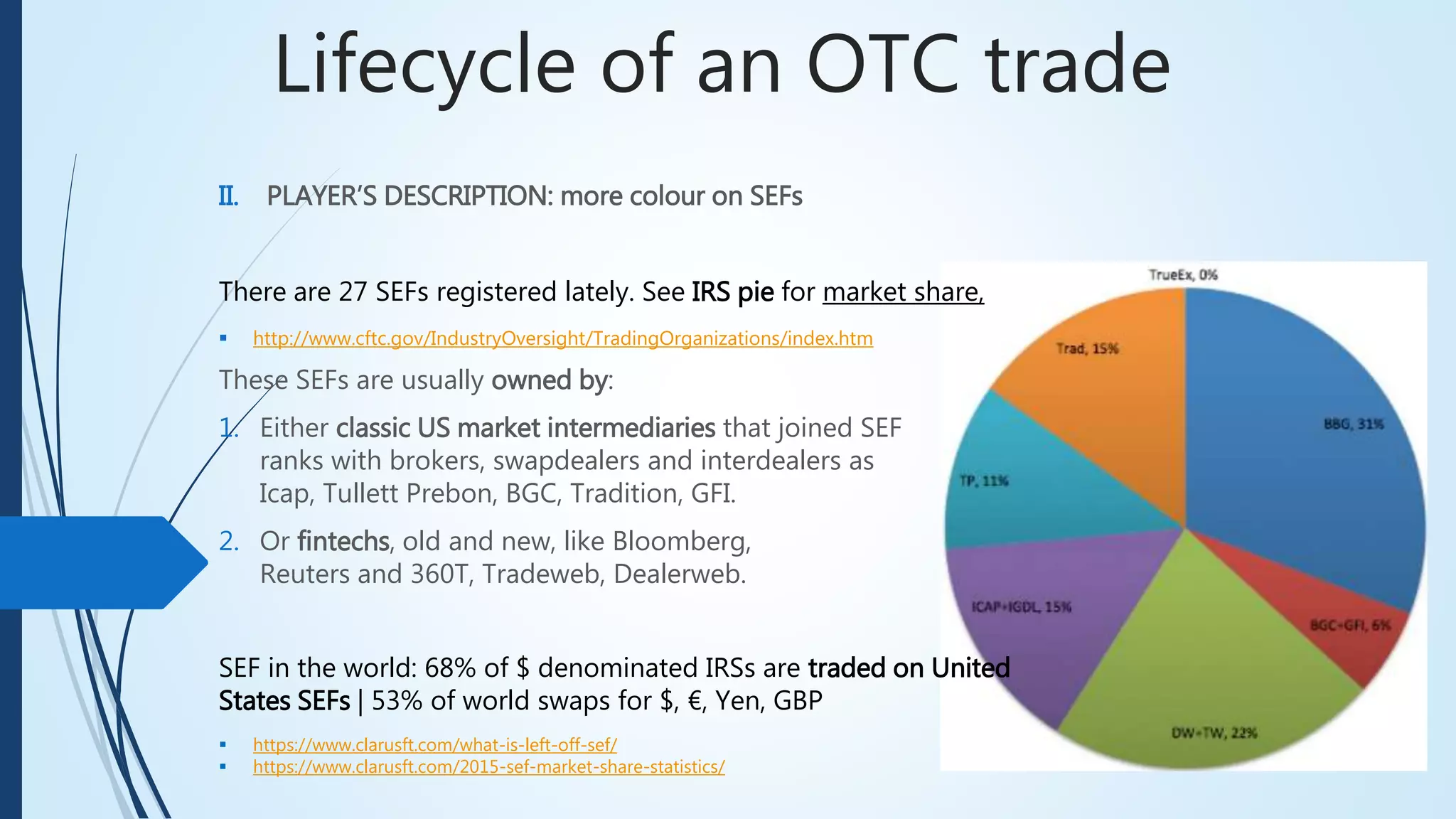 Lifecycle of an OTC trade

II. PLAYER'S DESCRIPTION: more colour on SEFs

There are 27 SEFs registered lately. See IRS pie for market share,

▪ http://www.cftc.gov/IndustryOversight/TradingOrganizations/index.htm

These SEFs are usually owned by:

1. Either classic US market intermediaries that joined SEF ranks with brokers, swapdealers and interdealers as Icap, Tullett Prebon, BGC, Tradition, GFI.

2. Or fintechs, old and new, like Bloomberg, Reuters and 360T, Tradeweb, Dealerweb.

SEF in the world: 68% of $ denominated IRSs are traded on United States SEFs | 53% of world swaps for $, €, Yen, GBP

▪ https://www.clarusft.com/what-is-left-off-sef/
▪ https://www.clarusft.com/2015-sef-market-share-statistics/

TrueEx, 0%
Trad, 15%
BBG, 31%
TP, 11%
ICAP+IGDL, 15%
BGC+GFI, 6%
DW+TW, 22%